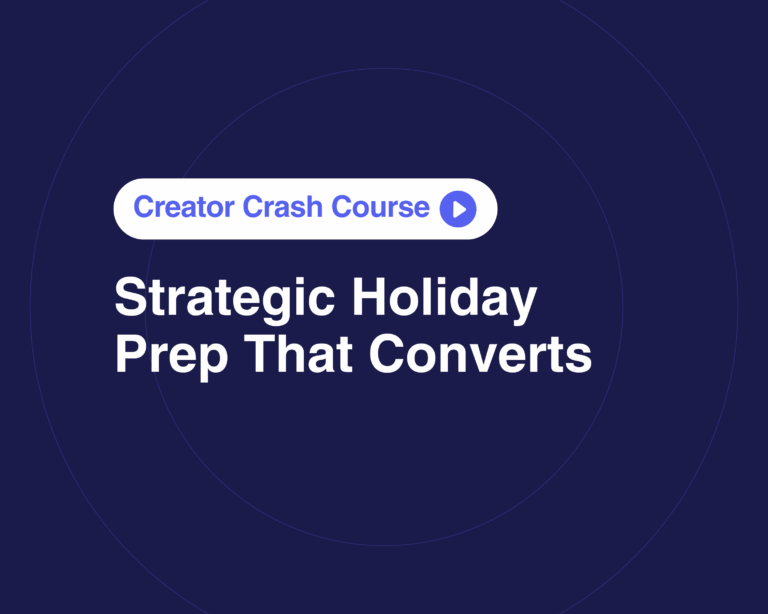 Creator Crash Course

Strategic Holiday Prep That Converts